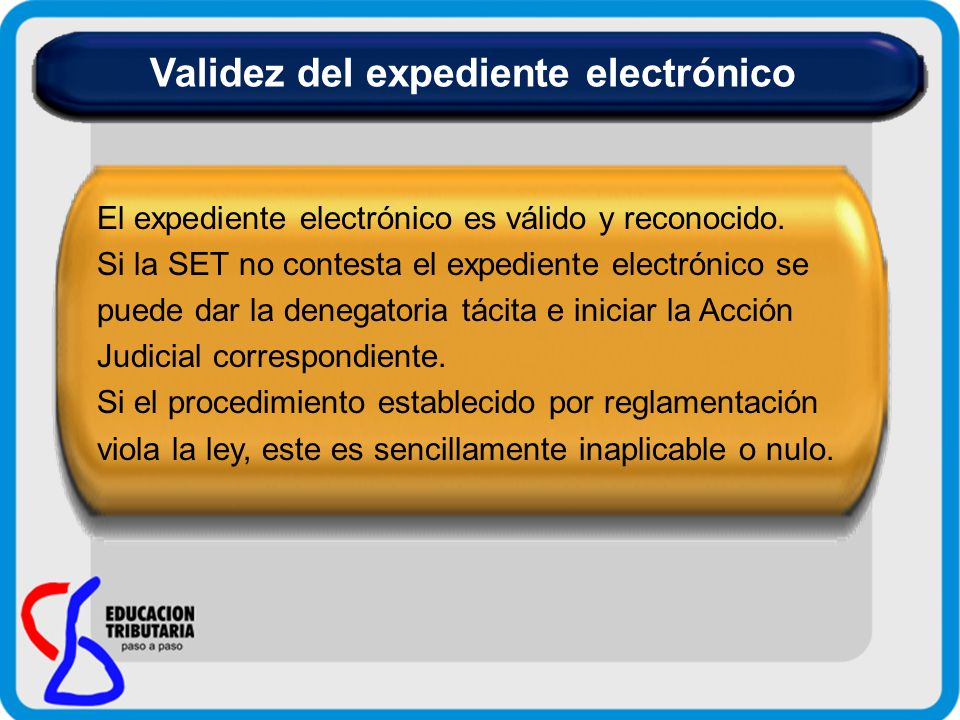 Validez del expediente electrónico

El expediente electrónico es válido y reconocido.
Si la SET no contesta el expediente electrónico se puede dar la denegatoria tácita e iniciar la Acción Judicial correspondiente.
Si el procedimiento establecido por reglamentación viola la ley, este es sencillamente inaplicable o nulo.

EDUCACION TRIBUTARIA
paso a paso